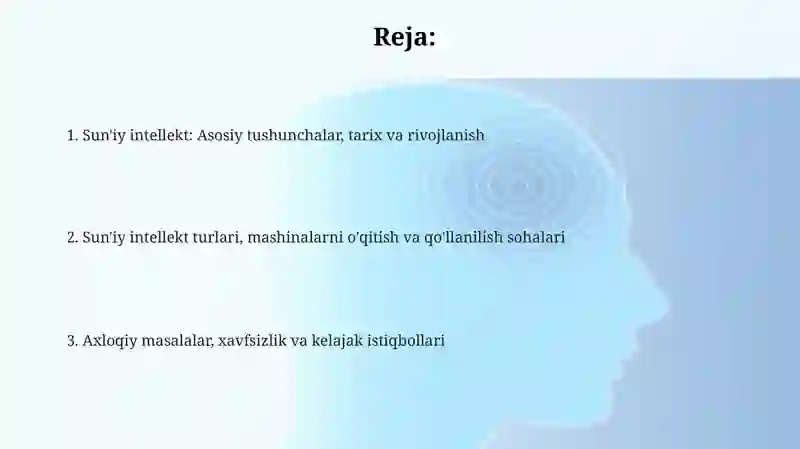 Reja:

1. Sun'iy intellekt: Asosiy tushunchalar, tarix va rivojlanish

2. Sun'iy intellekt turlari, mashinalarni o'qitish va qo'llanilish sohalari

3. Axloqiy masalalar, xavfsizlik va kelajak istiqbollari